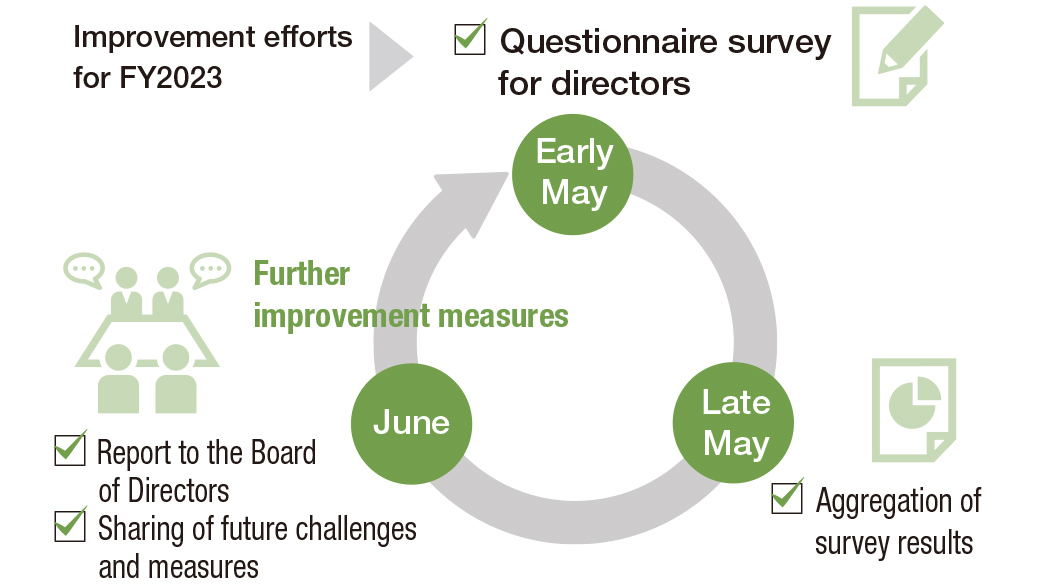 Improvement efforts for FY2023

Questionnaire survey for directors

Early May

Further improvement measures

June

Late May

Report to the Board of Directors

Sharing of future challenges and measures

Aggregation of survey results